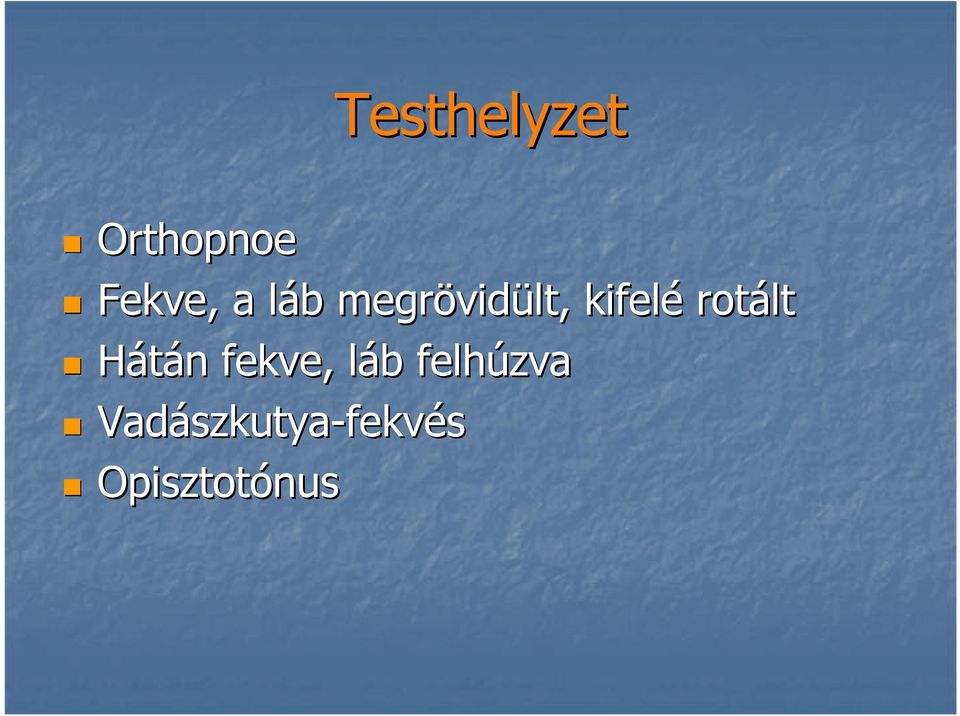 Testhelyzet

Orthopnoe
Fekve, a láb megrövidült, kifelé rotált
Hátán fekve, láb felhúzva
Vadászkutya-fekvés
Opisztotónus